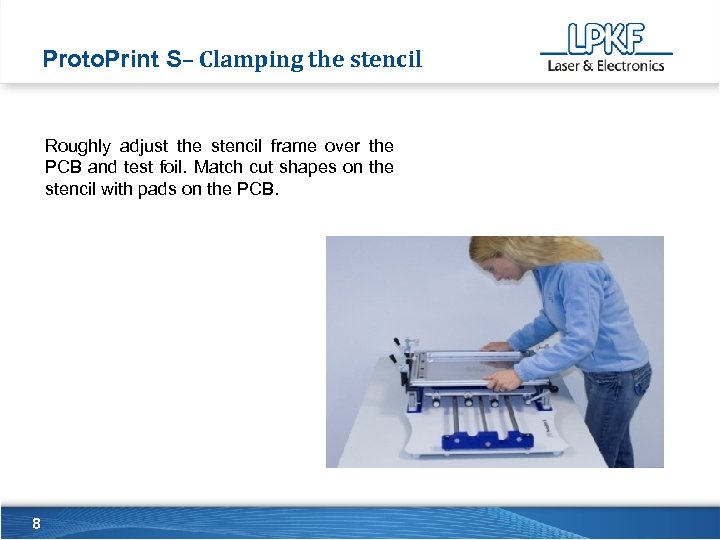 ProtoPrint S– Clamping the stencil

LPKF
Laser & Electronics

Roughly adjust the stencil frame over the PCB and test foil. Match cut shapes on the stencil with pads on the PCB.

8